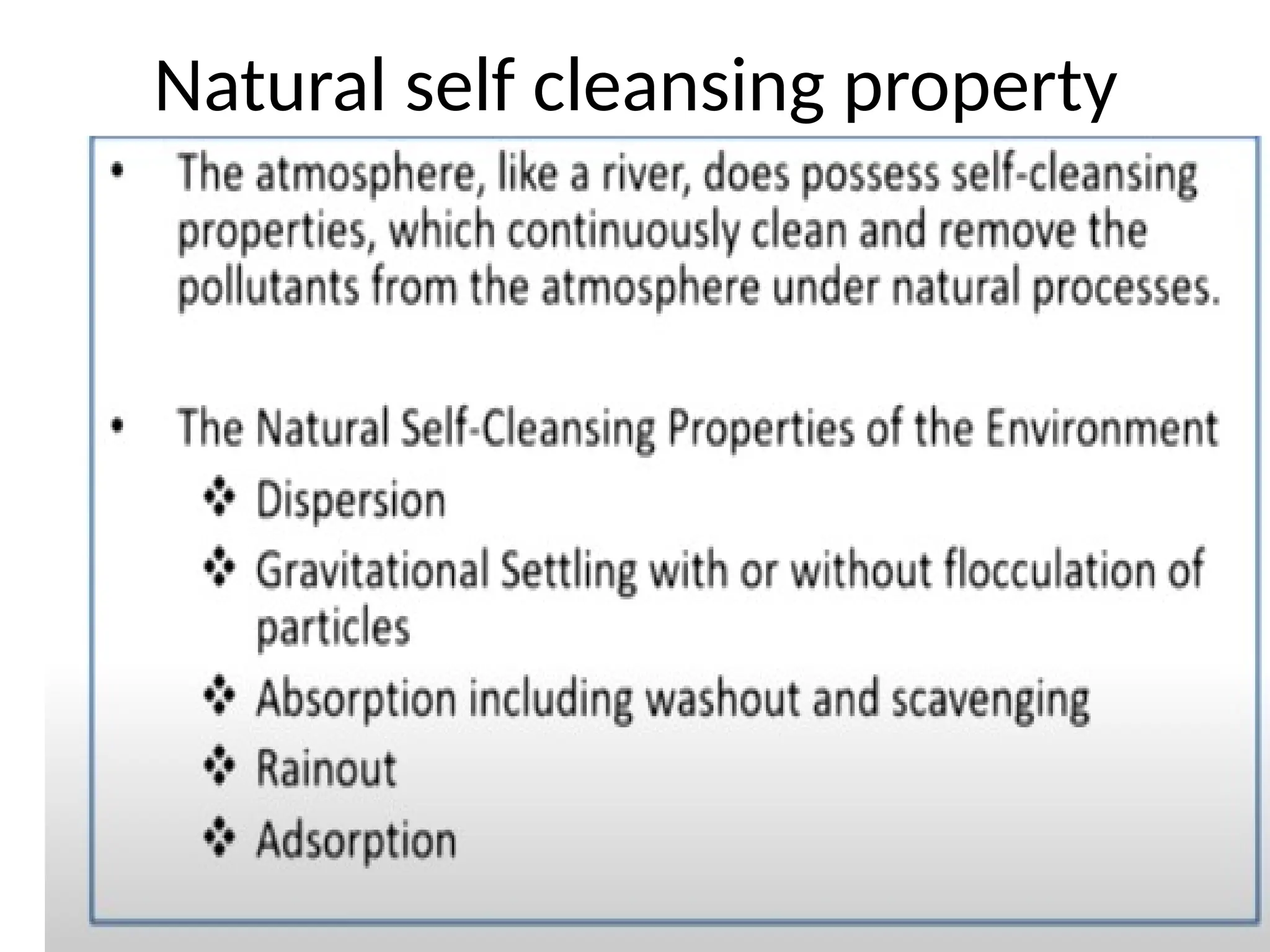 Natural self cleansing property

• The atmosphere, like a river, does possess self-cleansing properties, which continuously clean and remove the pollutants from the atmosphere under natural processes.

• The Natural Self-Cleansing Properties of the Environment
❖ Dispersion
❖ Gravitational Settling with or without flocculation of particles
❖ Absorption including washout and scavenging
❖ Rainout
❖ Adsorption